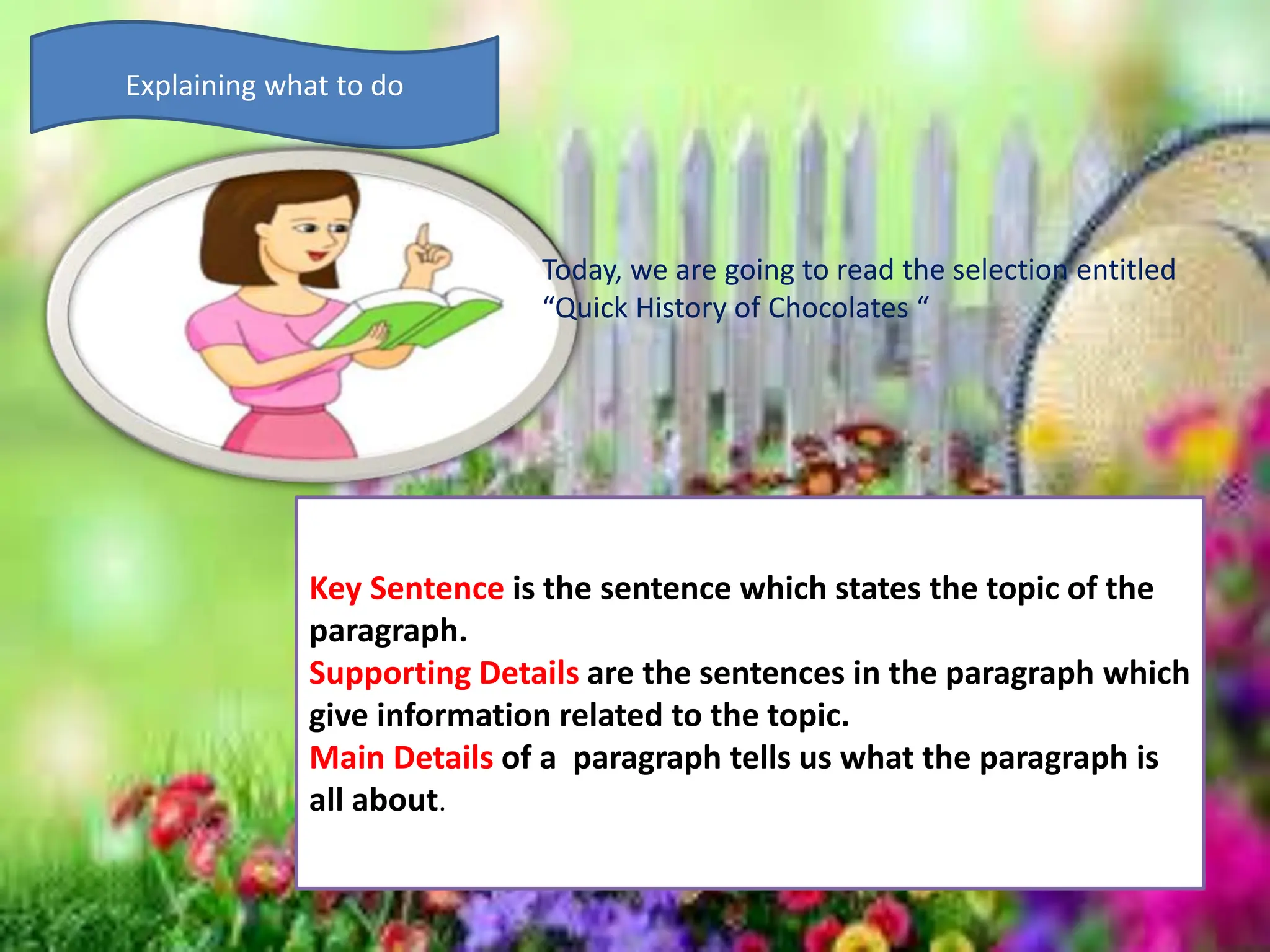 Explaining what to do

Today, we are going to read the selection entitled “Quick History of Chocolates “

Key Sentence is the sentence which states the topic of the paragraph.
Supporting Details are the sentences in the paragraph which give information related to the topic.
Main Details of a paragraph tells us what the paragraph is all about.